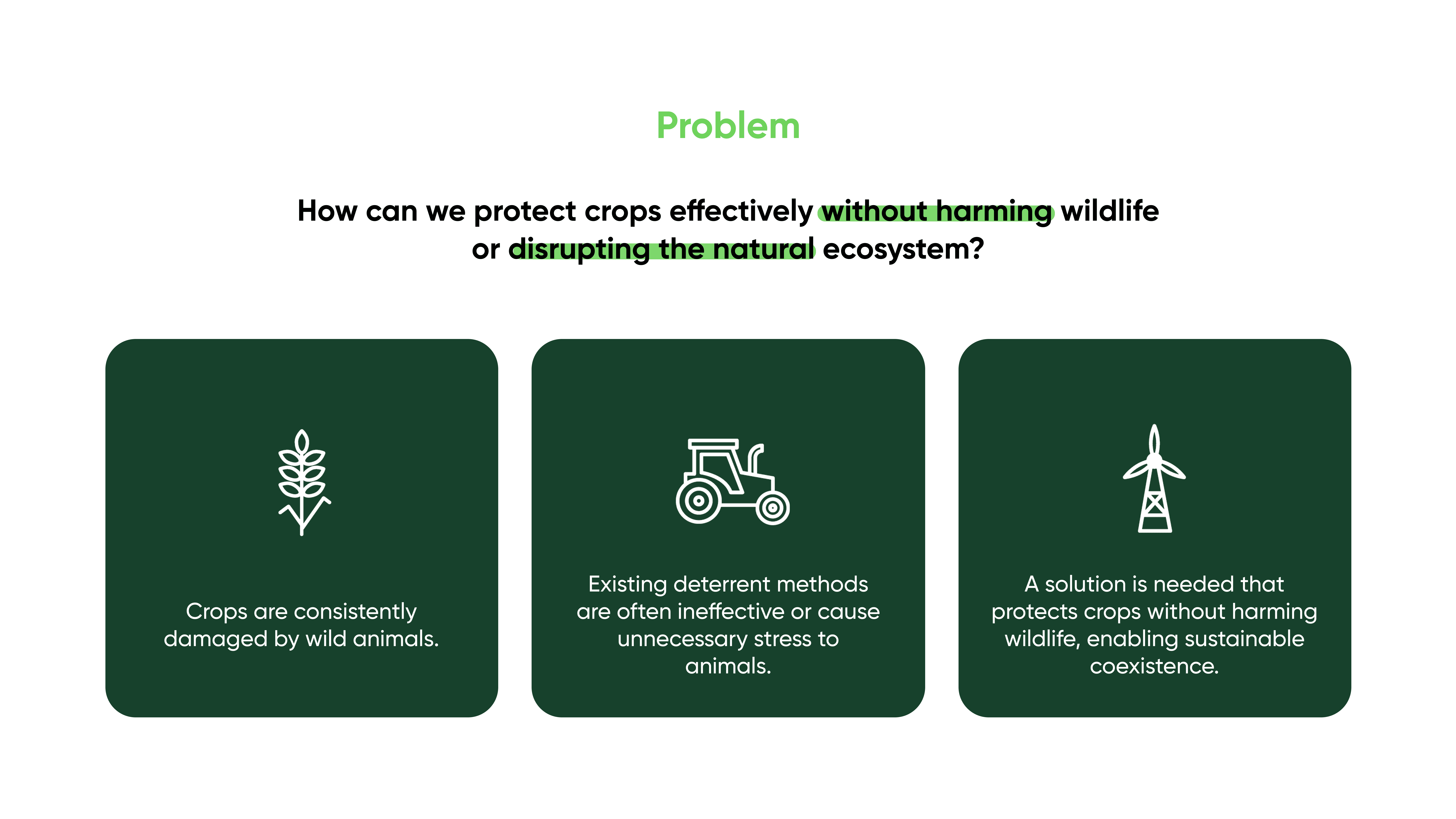 Problem

How can we protect crops effectively without harming wildlife or disrupting the natural ecosystem?

Crops are consistently damaged by wild animals.

Existing deterrent methods are often ineffective or cause unnecessary stress to animals.

A solution is needed that protects crops without harming wildlife, enabling sustainable coexistence.